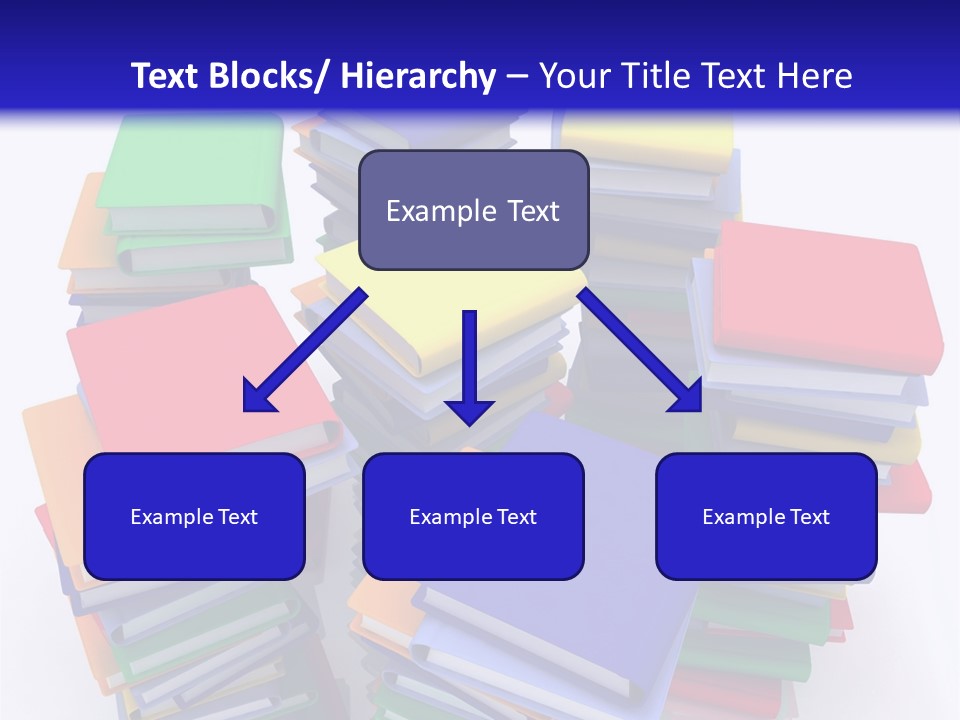 Text Blocks/ Hierarchy – Your Title Text Here

Example Text

Example Text

Example Text

Example Text